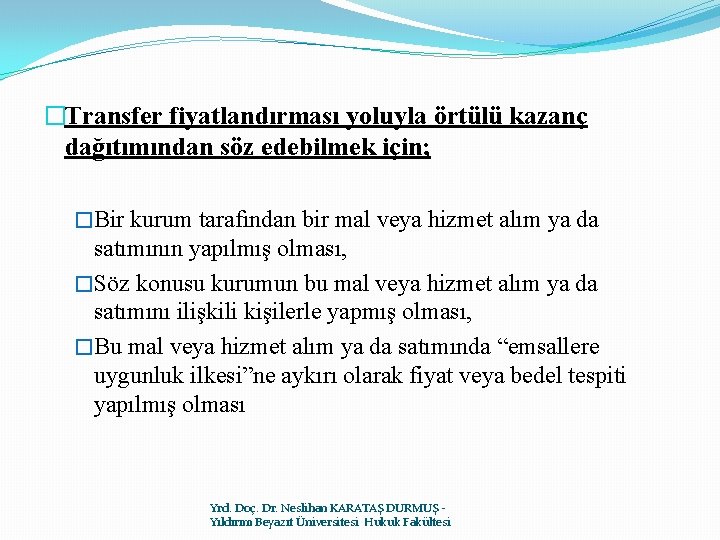 Transfer fiyatlandırması yoluyla örtülü kazanç dağıtımından söz edebilmek için;

Bir kurum tarafından bir mal veya hizmet alım ya da satımının yapılmış olması,

Söz konusu kurumun bu mal veya hizmet alım ya da satımını ilişkili kişilerle yapmış olması,

Bu mal veya hizmet alım ya da satımında “emsallere uygunluk ilkesi”ne aykırı olarak fiyat veya bedel tespiti yapılmış olması

Yrd. Doç. Dr. Neslihan KARATAŞ DURMUŞ - Yıldırım Beyazıt Üniversitesi Hukuk Fakültesi